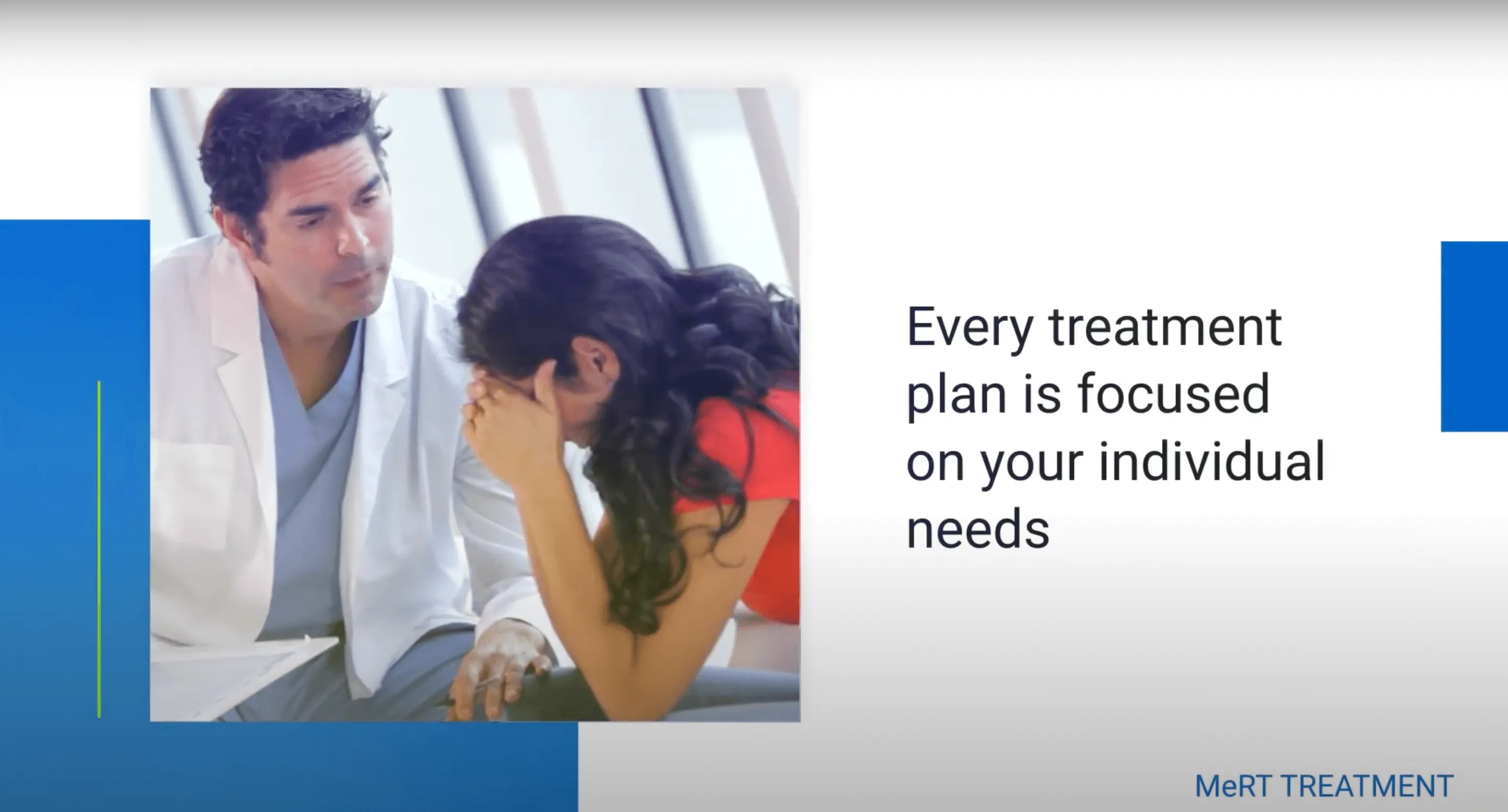 Every treatment plan is focused on your individual needs

MeRT TREATMENT